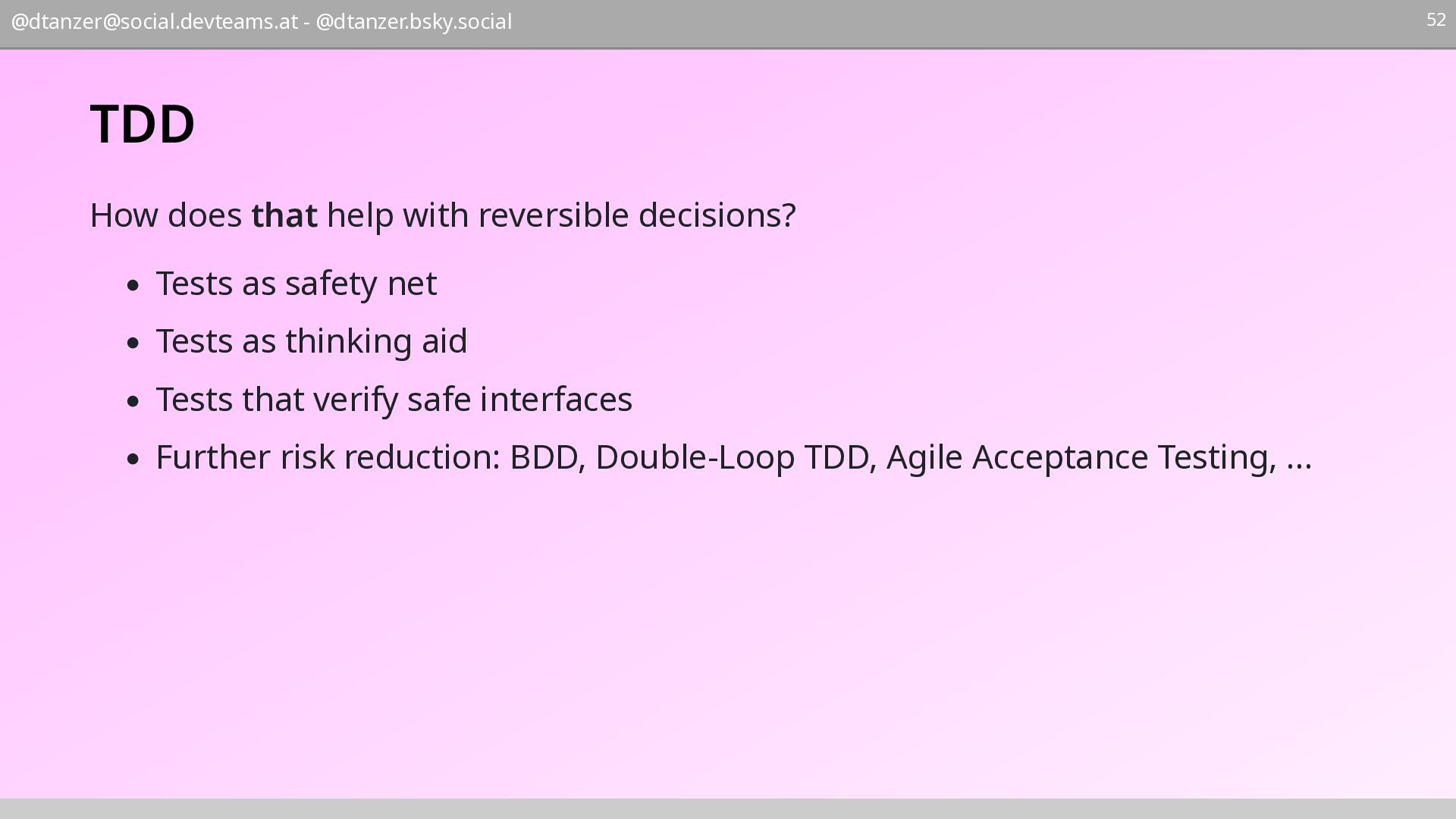 @dtanzer@social.devteams.at - @dtanzer.bsky.social

52

TDD

How does that help with reversible decisions?

- Tests as safety net
- Tests as thinking aid
- Tests that verify safe interfaces
- Further risk reduction: BDD, Double-Loop TDD, Agile Acceptance Testing, ...